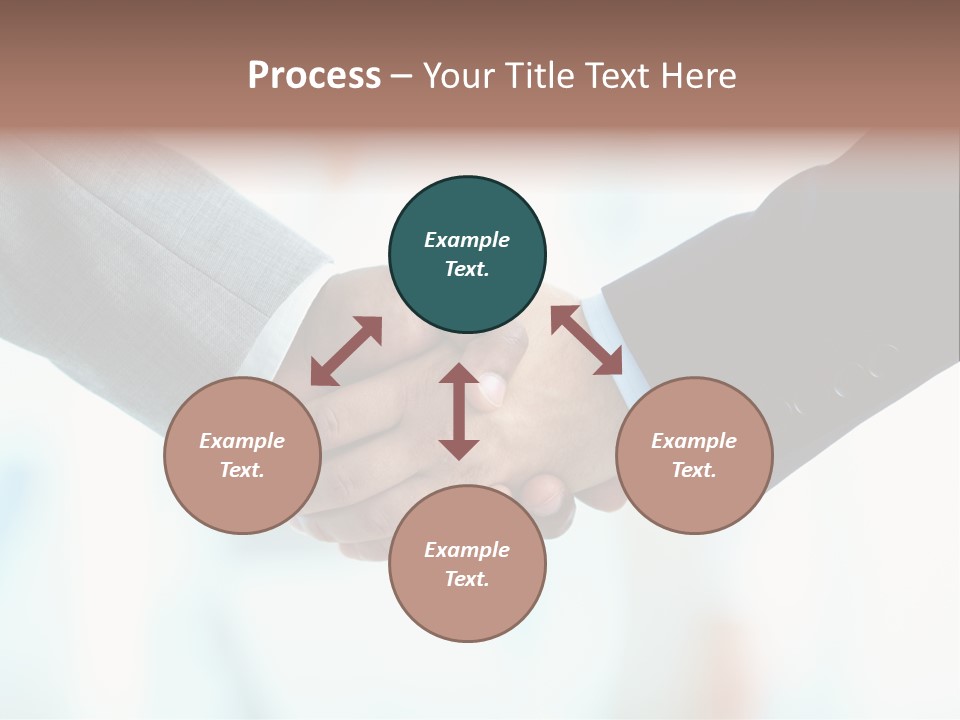 Process – Your Title Text Here

Example Text.

Example Text.

Example Text.

Example Text.